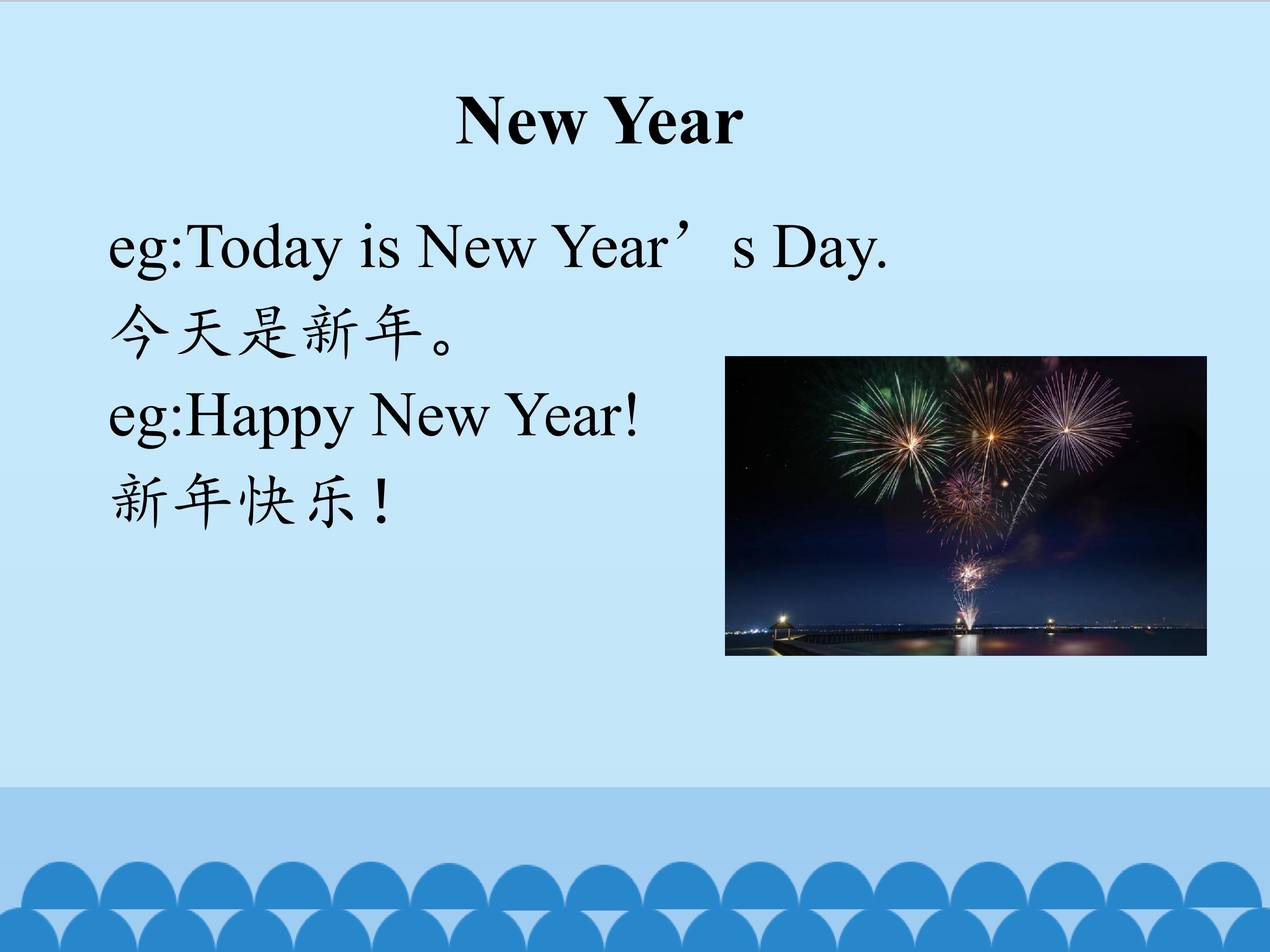 New Year

eg:Today is New Year’s Day.
今天是新年。
eg:Happy New Year!
新年快乐！